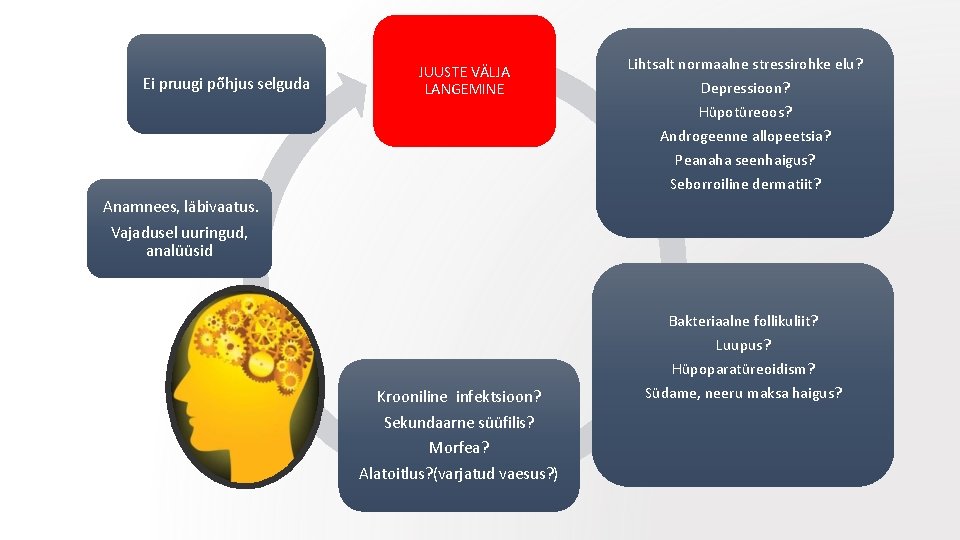 JUUSTE VÄLJA LANGEMINE

Lihtsalt normaalne stressirohke elu?
Depressioon?
Hüpotüreoos?
Androgeenne allopeetsia?
Peanaha seenhaigus?
Seborroiline dermatiit?

Bakteriaalne follikuliit?
Luupus?
Hüpoparatüreoidism?
Südame, neeru maksa haigus?

Krooniline infektsioon?
Sekundaarne süüfilis?
Morfea?
Alatoitlus?(varjatud vaesus?)

Anamnees, läbivaatus.
Vajadusel uuringud, analüüsid

Ei pruugi põhjus selguda